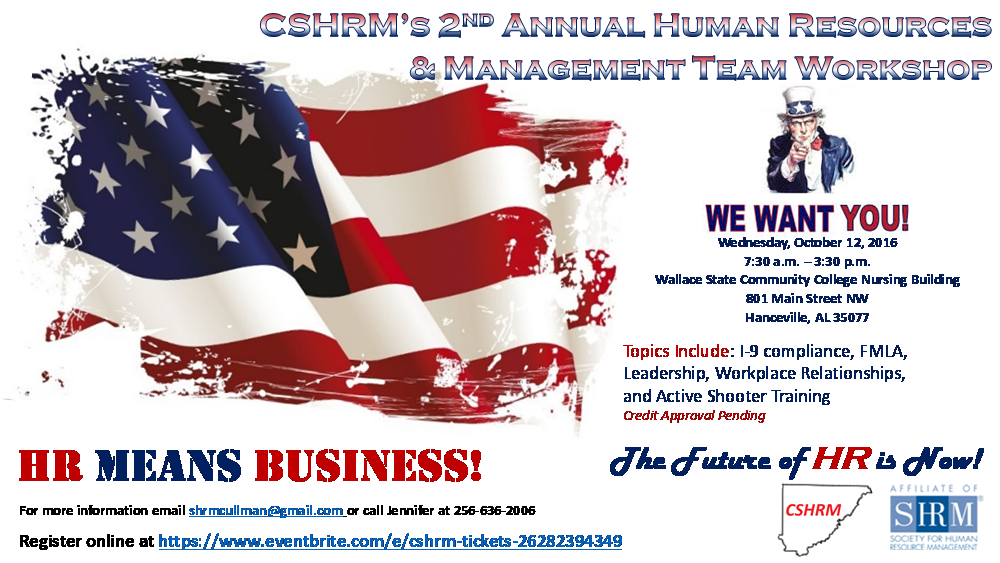 CSHRM's 2ND Annual Human Resources & Management Team Workshop

WE WANT YOU!

Wednesday, October 12, 2016
7:30 a.m. – 3:30 p.m.
Wallace State Community College Nursing Building
801 Main Street NW
Hanceville, AL 35077

Topics Include: I-9 compliance, FMLA, Leadership, Workplace Relationships, and Active Shooter Training
Credit Approval Pending

HR MEANS BUSINESS!

The Future of HR is Now!

For more information email shrmcullman@gmail.com or call Jennifer at 256-636-2006

Register online at https://www.eventbrite.com/e/cshrm-tickets-26282394349

CSHRM

AFFILIATE OF
SHRM
SOCIETY FOR HUMAN RESOURCE MANAGEMENT